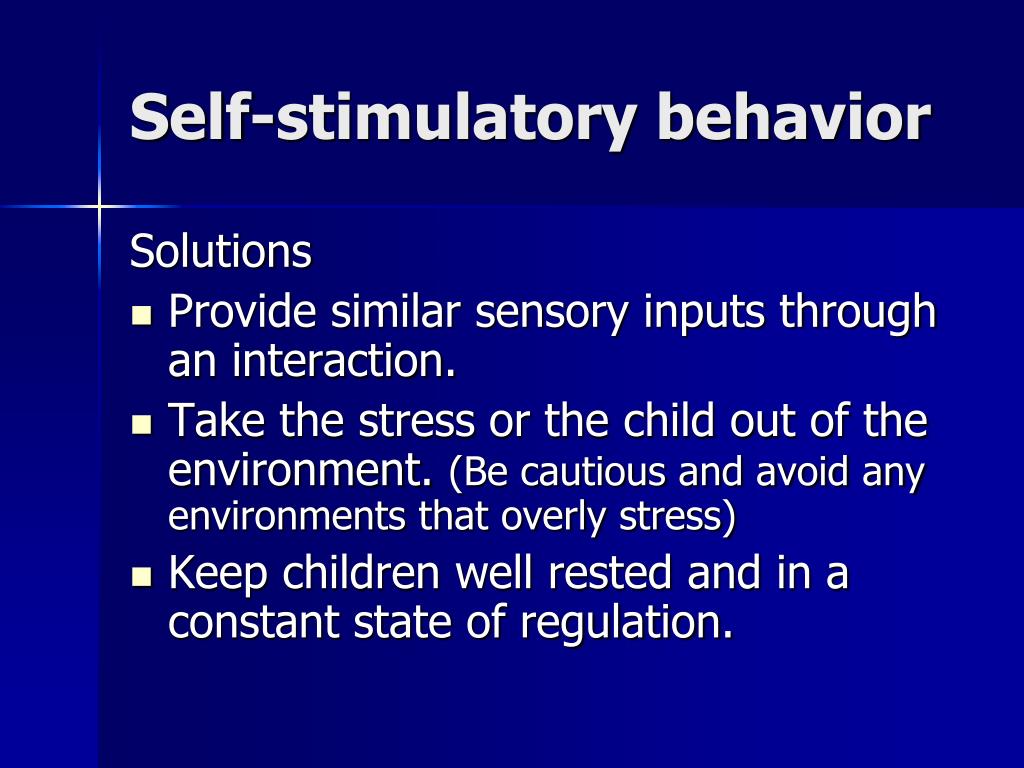 Self-stimulatory behavior

Solutions

- Provide similar sensory inputs through an interaction.
- Take the stress or the child out of the environment. (Be cautious and avoid any environments that overly stress)
- Keep children well rested and in a constant state of regulation.